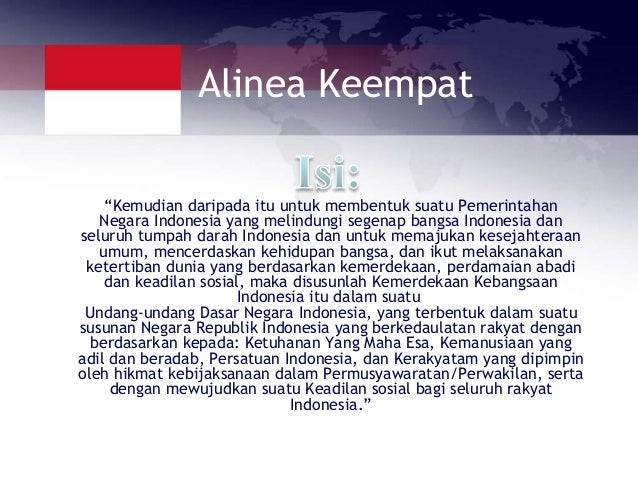 Alinea Keempat

Isi:

“Kemudian daripada itu untuk membentuk suatu Pemerintahan Negara Indonesia yang melindungi segenap bangsa Indonesia dan seluruh tumpah darah Indonesia dan untuk memajukan kesejahteraan umum, mencerdaskan kehidupan bangsa, dan ikut melaksanakan ketertiban dunia yang berdasarkan kemerdekaan, perdamaian abadi dan keadilan sosial, maka disusunlah Kemerdekaan Kebangsaan Indonesia itu dalam suatu
Undang-undang Dasar Negara Indonesia, yang terbentuk dalam suatu susunan Negara Republik Indonesia yang berkedaulatan rakyat dengan berdasarkan kepada: Ketuhanan Yang Maha Esa, Kemanusiaan yang adil dan beradab, Persatuan Indonesia, dan Kerakyatam yang dipimpin oleh hikmat kebijaksanaan dalam Permusyawaratan/Perwakilan, serta dengan mewujudkan suatu Keadilan sosial bagi seluruh rakyat Indonesia.”